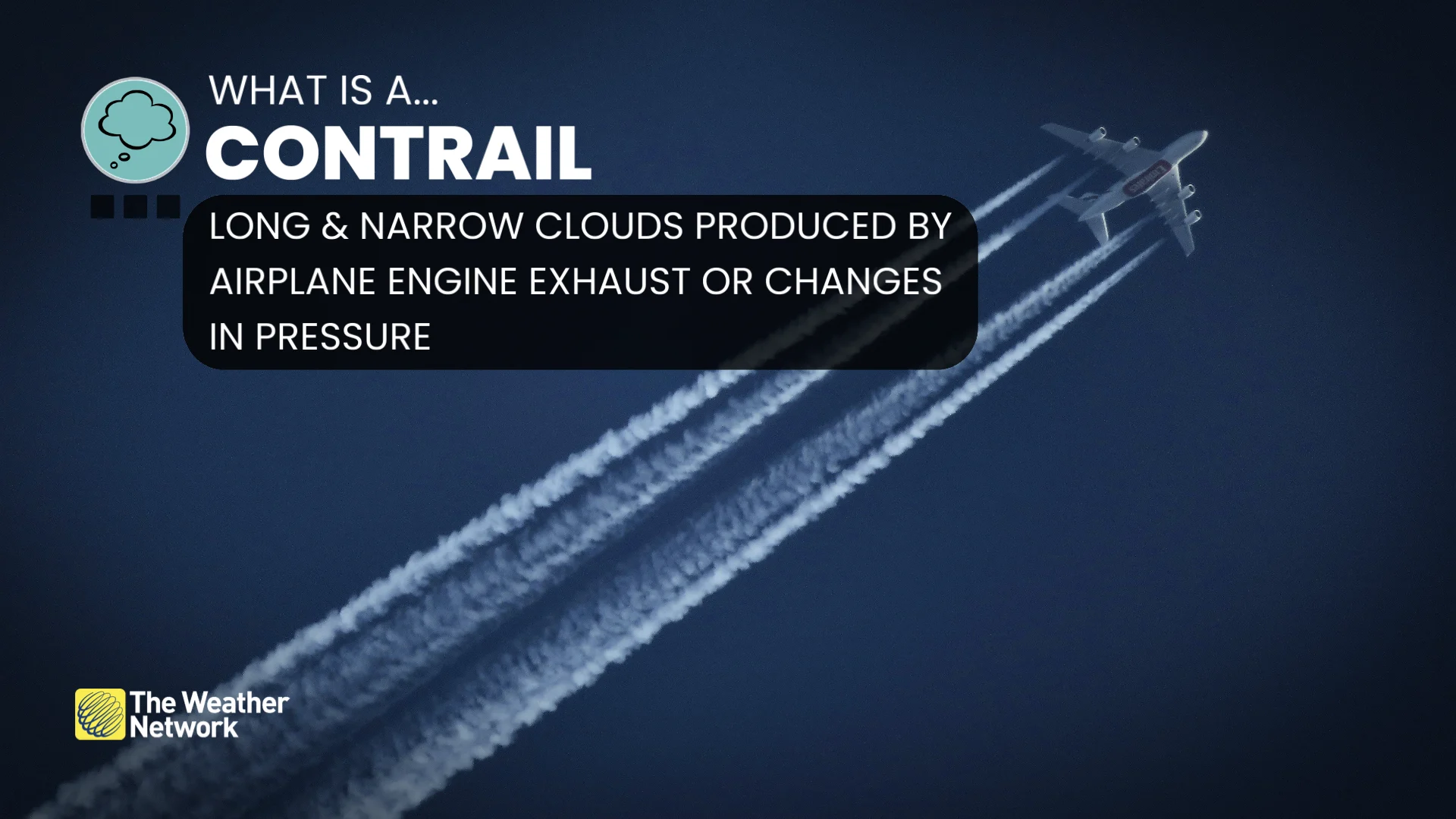 WHAT IS A...
CONTRAIL

LONG & NARROW CLOUDS PRODUCED BY AIRPLANE ENGINE EXHAUST OR CHANGES IN PRESSURE

The Weather Network